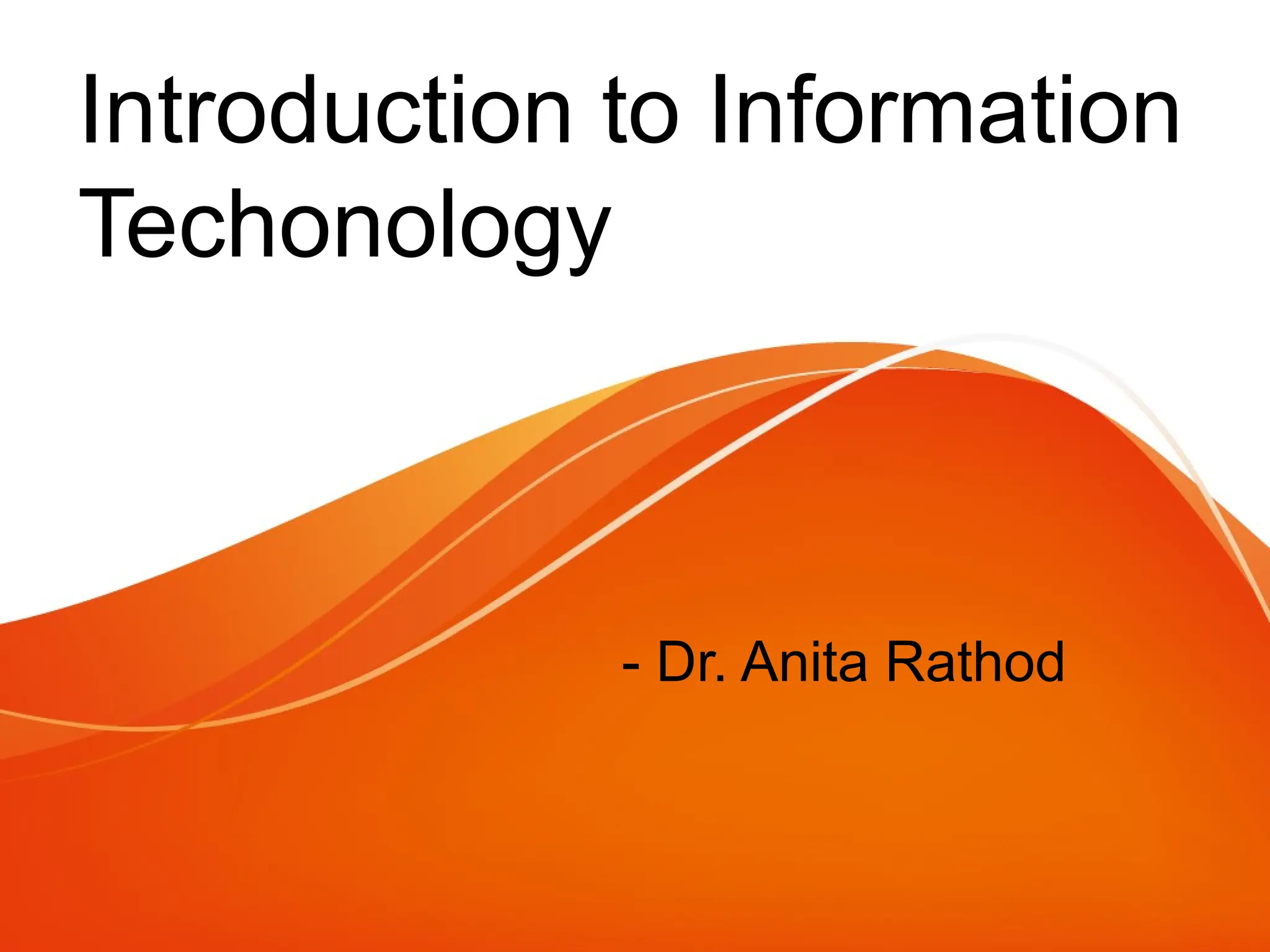 Introduction to Information Techonology

- Dr. Anita Rathod